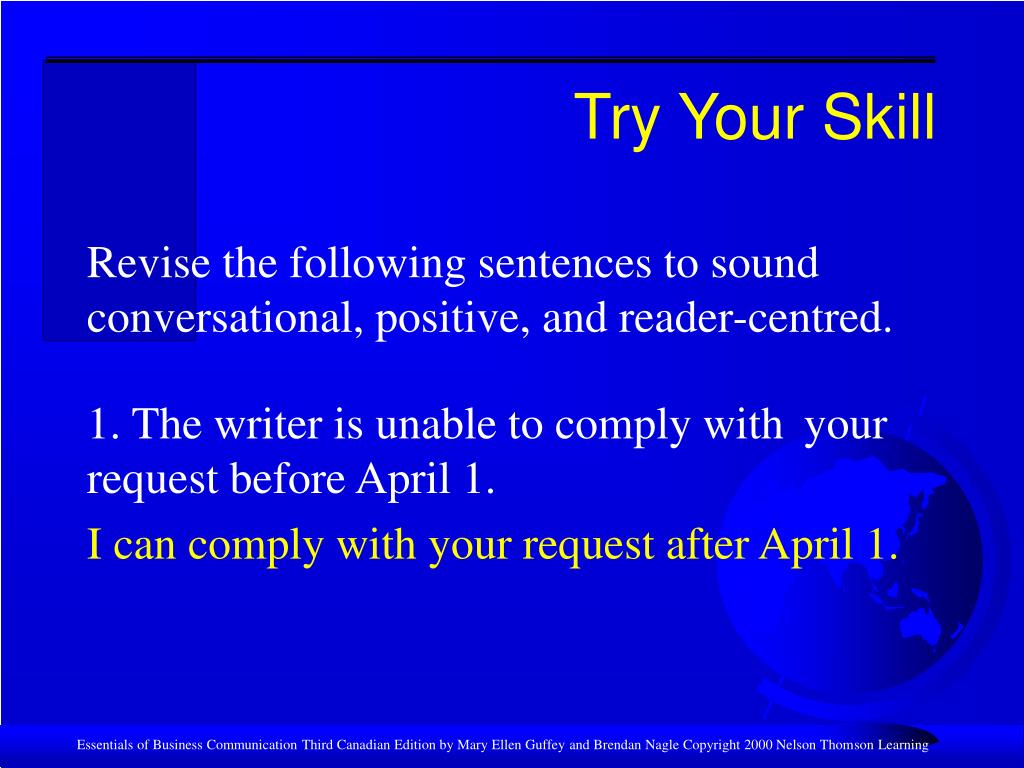 Try Your Skill

Revise the following sentences to sound conversational, positive, and reader-centred.

1. The writer is unable to comply with your request before April 1.

I can comply with your request after April 1.

Essentials of Business Communication Third Canadian Edition by Mary Ellen Guffey and Brendan Nagle Copyright 2000 Nelson Thomson Learning